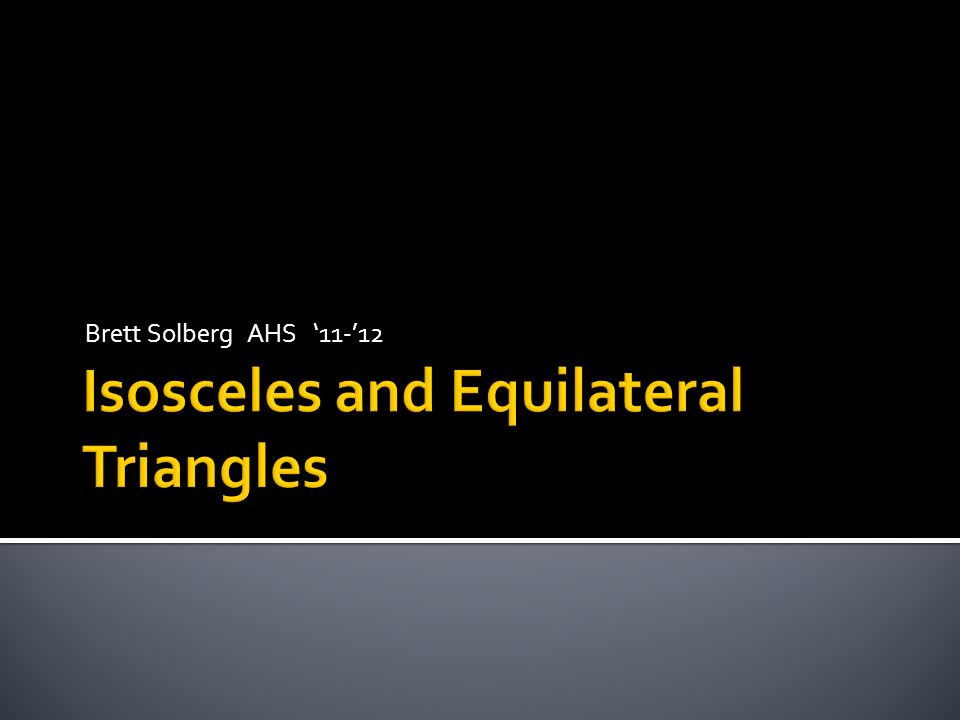 Brett Solberg AHS ‘11-’12

Isosceles and Equilateral Triangles